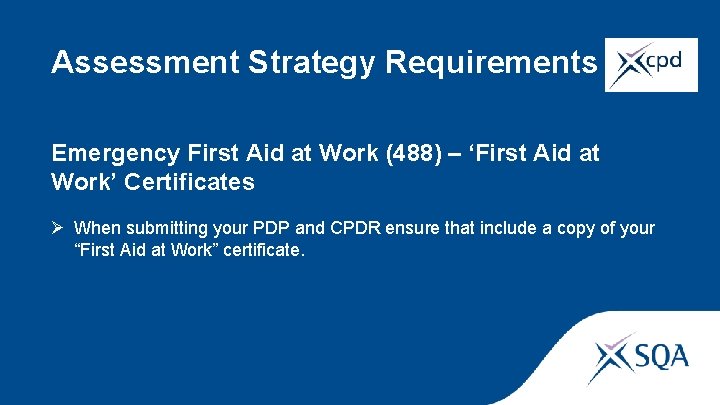 Assessment Strategy Requirements

cpd

Emergency First Aid at Work (488) – ‘First Aid at Work’ Certificates

➢ When submitting your PDP and CPDR ensure that include a copy of your “First Aid at Work” certificate.

SQA